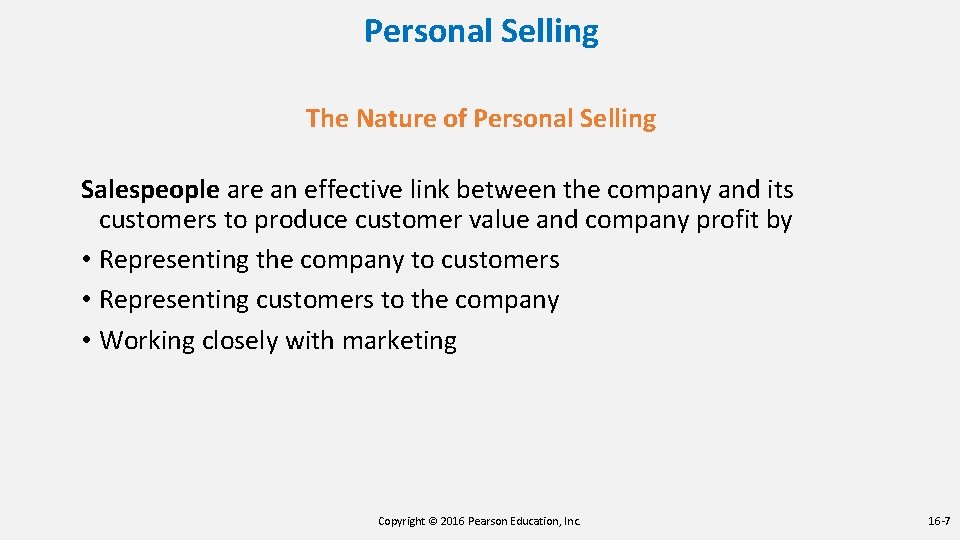 Personal Selling

The Nature of Personal Selling

Salespeople are an effective link between the company and its customers to produce customer value and company profit by

• Representing the company to customers
• Representing customers to the company
• Working closely with marketing

Copyright © 2016 Pearson Education, Inc.

16-7